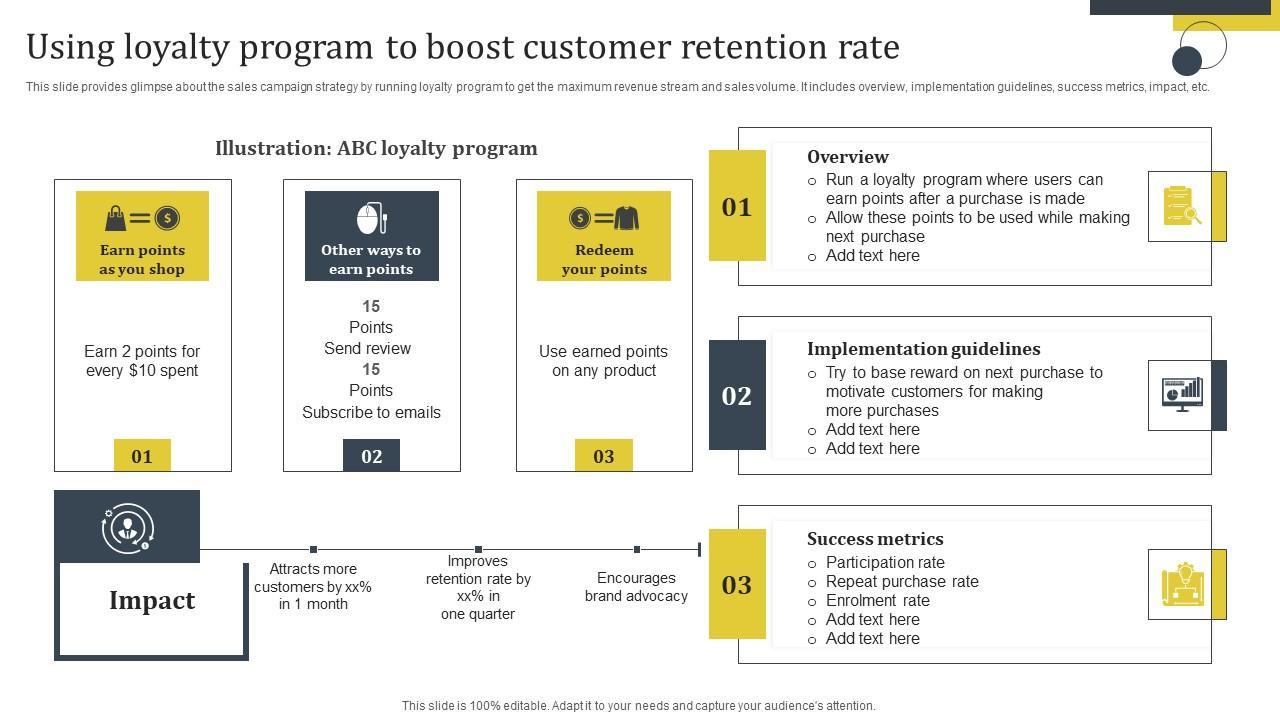 Using loyalty program to boost customer retention rate

This slide provides glimpse about the sales campaign strategy by running loyalty program to get the maximum revenue stream and sales volume. It includes overview, implementation guidelines, success metrics, impact, etc.

Illustration: ABC loyalty program

Earn points as you shop

Earn 2 points for every $10 spent

01

Other ways to earn points

15
Points
Send review
15
Points
Subscribe to emails

02

Redeem your points

Use earned points on any product

03

Impact

Attracts more customers by xx% in 1 month

Improves retention rate by xx% in one quarter

Encourages brand advocacy

01

Overview
○ Run a loyalty program where users can earn points after a purchase is made
○ Allow these points to be used while making next purchase
○ Add text here

02

Implementation guidelines
○ Try to base reward on next purchase to motivate customers for making more purchases
○ Add text here
○ Add text here

03

Success metrics
○ Participation rate
○ Repeat purchase rate
○ Enrolment rate
○ Add text here
○ Add text here

This slide is 100% editable. Adapt it to your needs and capture your audience's attention.